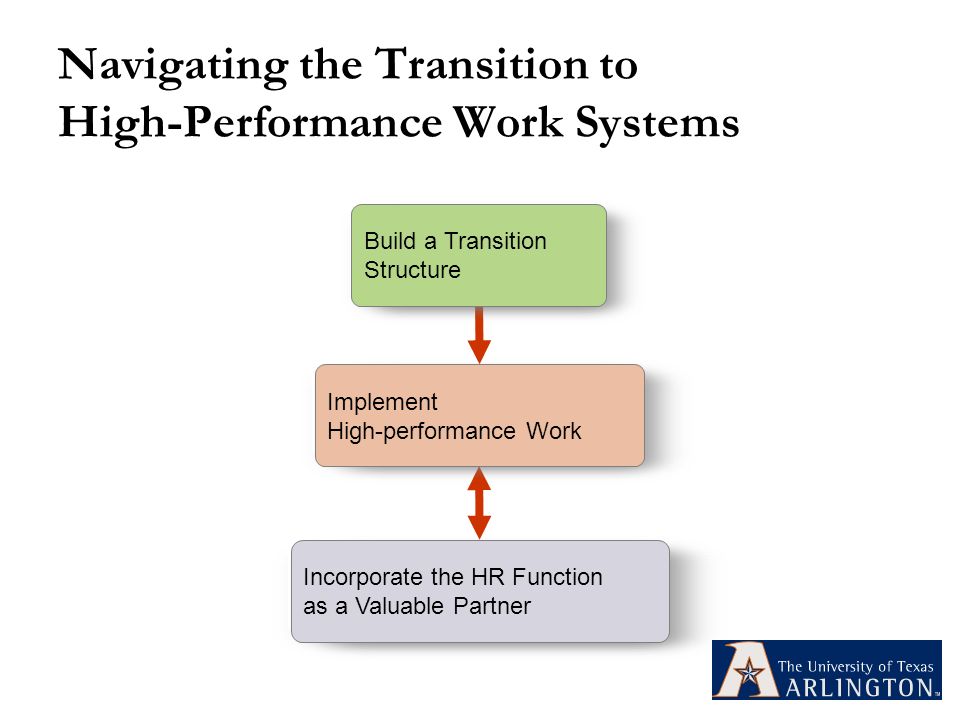 Navigating the Transition to High-Performance Work Systems

Build a Transition Structure

Implement
High-performance Work

Incorporate the HR Function as a Valuable Partner

The University of Texas
ARLINGTON